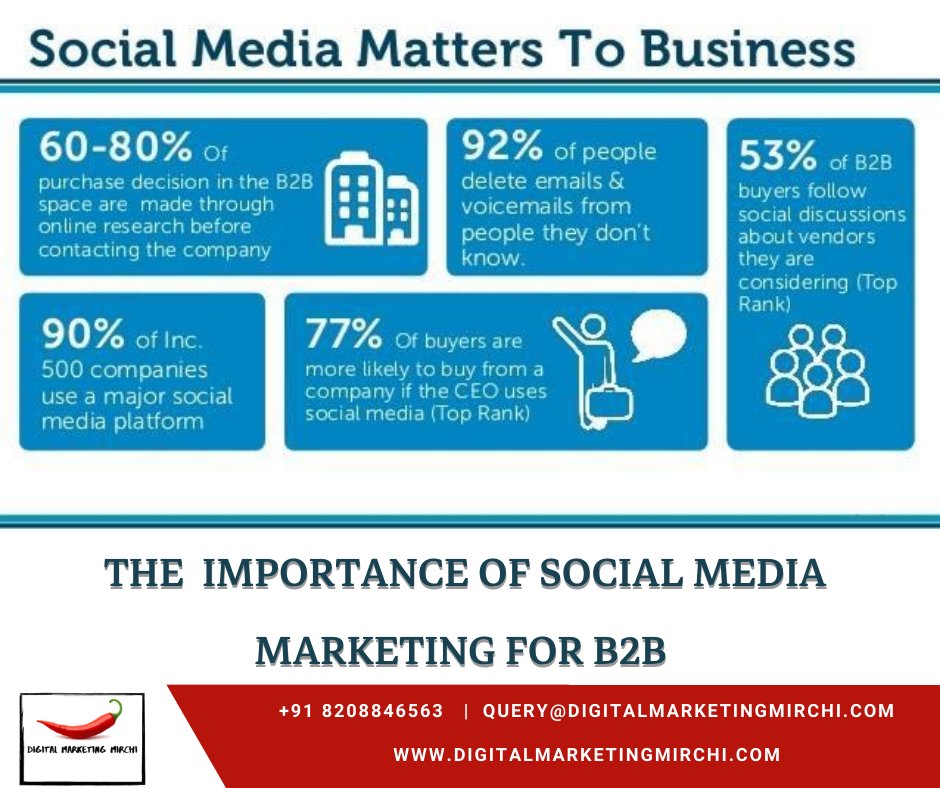 Social Media Matters To Business

60-80% Of purchase decision in the B2B space are made through online research before contacting the company

92% of people delete emails & voicemails from people they don't know.

53% of B2B buyers follow social discussions about vendors they are considering (Top Rank)

90% of Inc. 500 companies use a major social media platform

77% Of buyers are more likely to buy from a company if the CEO uses social media (Top Rank)

THE IMPORTANCE OF SOCIAL MEDIA MARKETING FOR B2B

DIGITAL MARKETING MIRCHI

+91 8208846563 | QUERY@DIGITALMARKETINGMIRCHI.COM

WWW.DIGITALMARKETINGMIRCHI.COM